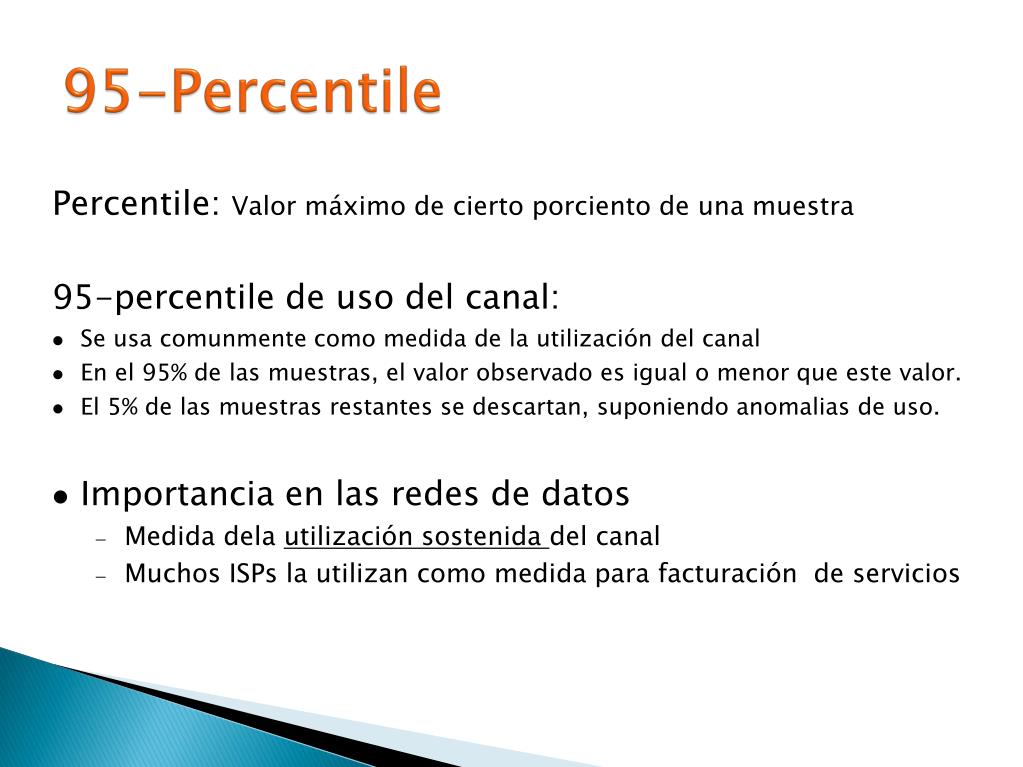 95-Percentile

Percentile: Valor máximo de cierto porciento de una muestra

95-percentile de uso del canal:

• Se usa comunmente como medida de la utilización del canal
• En el 95% de las muestras, el valor observado es igual o menor que este valor.
• El 5% de las muestras restantes se descartan, suponiendo anomalias de uso.

• Importancia en las redes de datos
- Medida dela utilización sostenida del canal
- Muchos ISPs la utilizan como medida para facturación de servicios